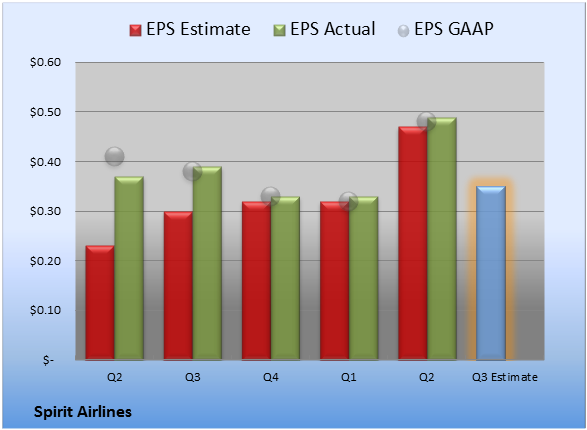 EPS Estimate EPS Actual EPS GAAP

$0.60
$0.50
$0.40
$0.30
$0.20
$0.10
$-

Q2 Q3 Q4 Q1 Q2 Q3 Estimate

Spirit Airlines